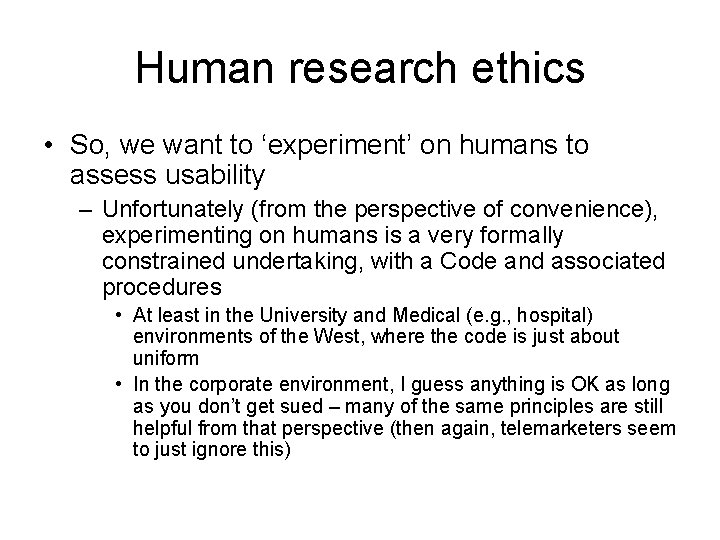 Human research ethics

• So, we want to ‘experiment’ on humans to assess usability

– Unfortunately (from the perspective of convenience), experimenting on humans is a very formally constrained undertaking, with a Code and associated procedures

• At least in the University and Medical (e.g., hospital) environments of the West, where the code is just about uniform

• In the corporate environment, I guess anything is OK as long as you don’t get sued – many of the same principles are still helpful from that perspective (then again, telemarketers seem to just ignore this)